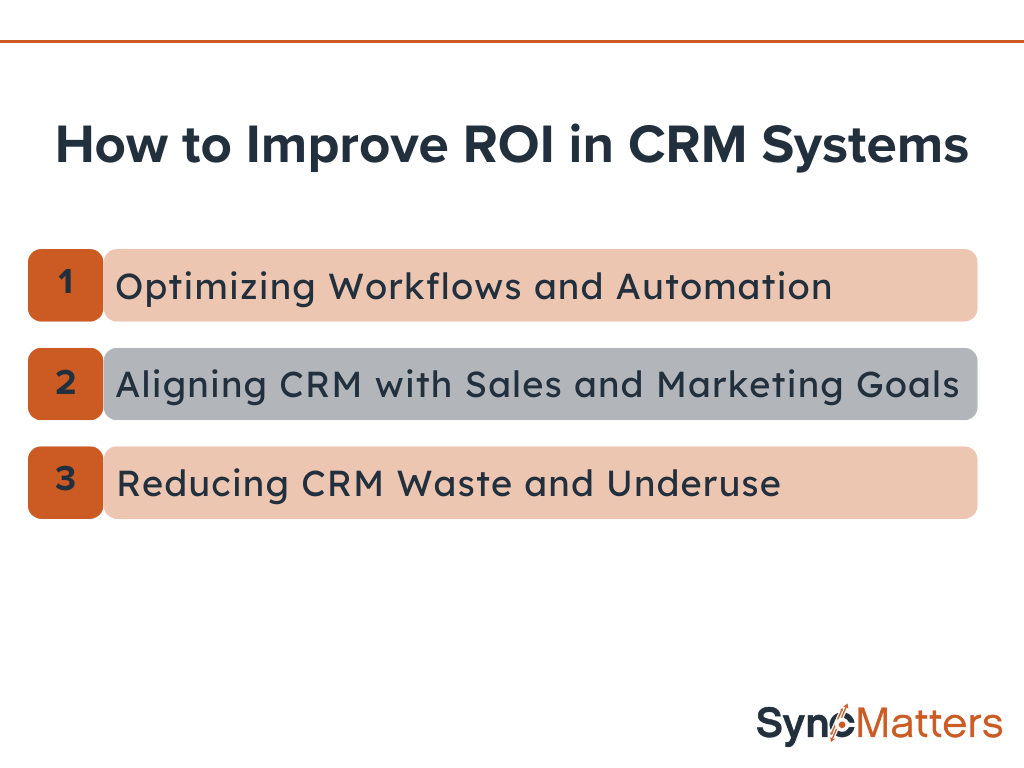 How to Improve ROI in CRM Systems

1 Optimizing Workflows and Automation

2 Aligning CRM with Sales and Marketing Goals

3 Reducing CRM Waste and Underuse

SyncMatters